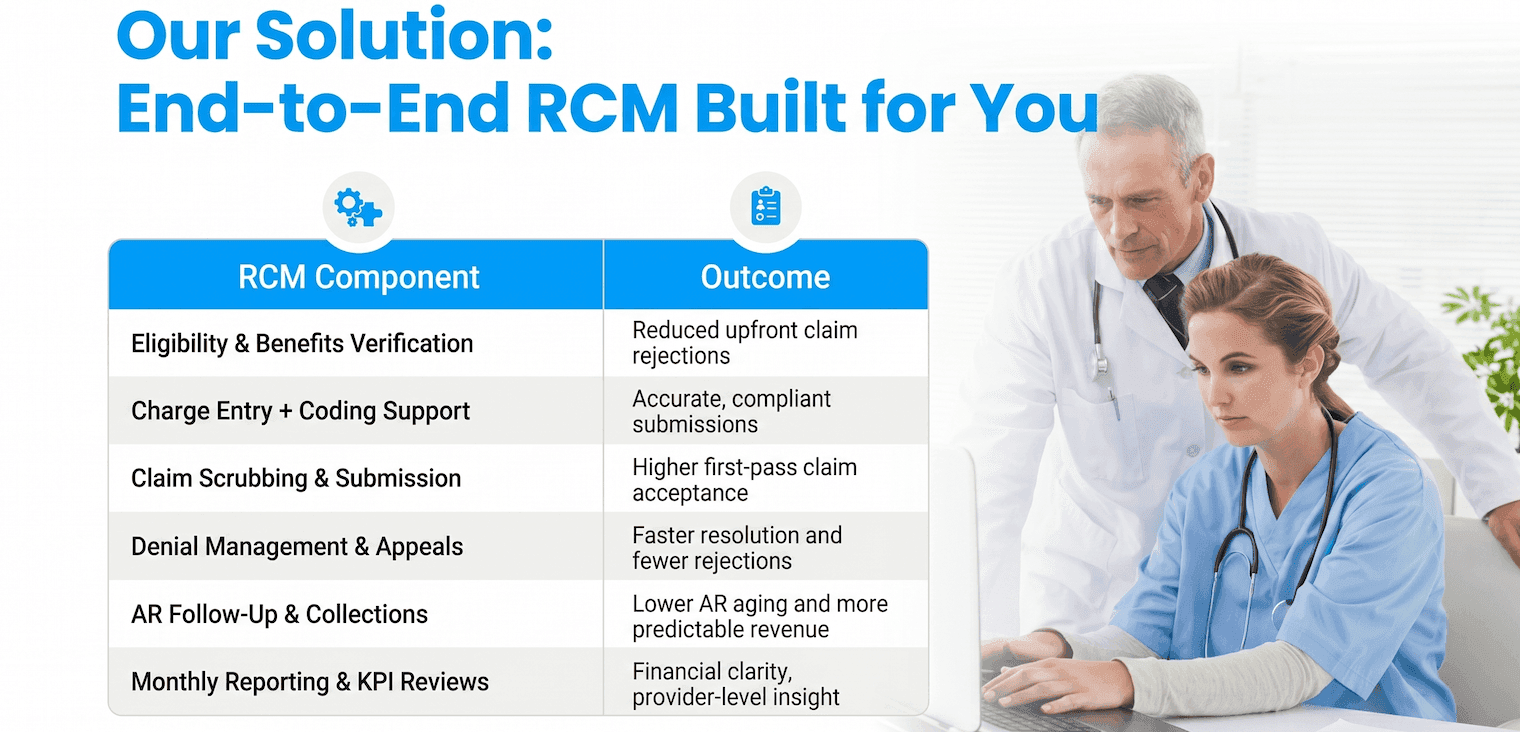 Our Solution:
End-to-End RCM Built for You

| RCM Component | Outcome |
|---|---|
| Eligibility & Benefits Verification | Reduced upfront claim rejections |
| Charge Entry + Coding Support | Accurate, compliant submissions |
| Claim Scrubbing & Submission | Higher first-pass claim acceptance |
| Denial Management & Appeals | Faster resolution and fewer rejections |
| AR Follow-Up & Collections | Lower AR aging and more predictable revenue |
| Monthly Reporting & KPI Reviews | Financial clarity, provider-level insight |